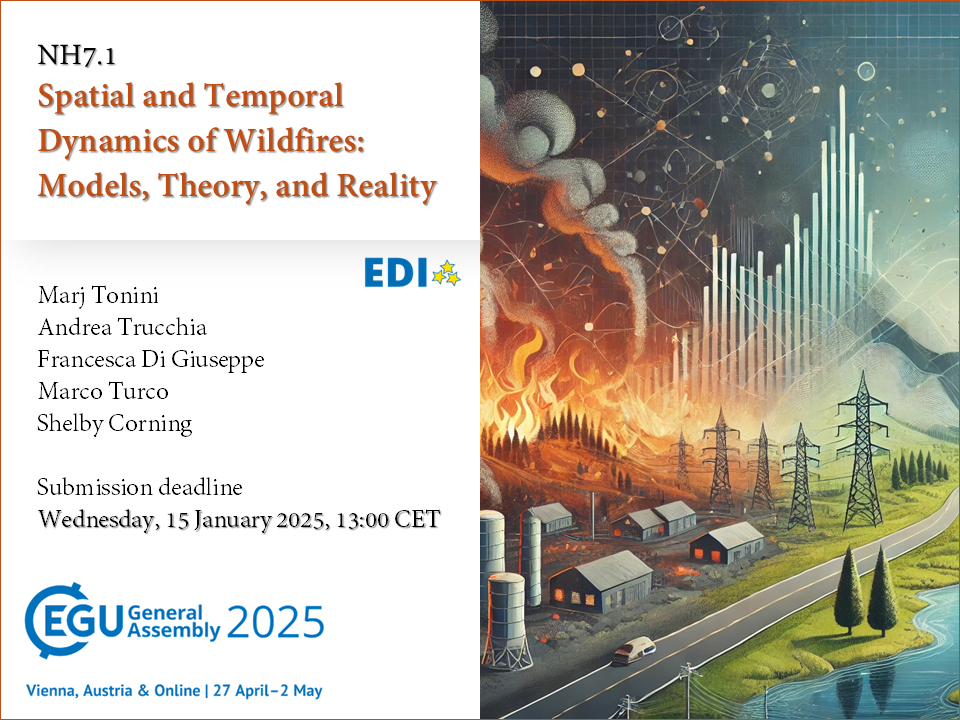 NH7.1
Spatial and Temporal Dynamics of Wildfires: Models, Theory, and Reality

EDI

Marj Tonini
Andrea Trucchia
Francesca Di Giuseppe
Marco Turco
Shelby Corning

Submission deadline
Wednesday, 15 January 2025, 13:00 CET

EGU General Assembly 2025

Vienna, Austria & Online | 27 April–2 May